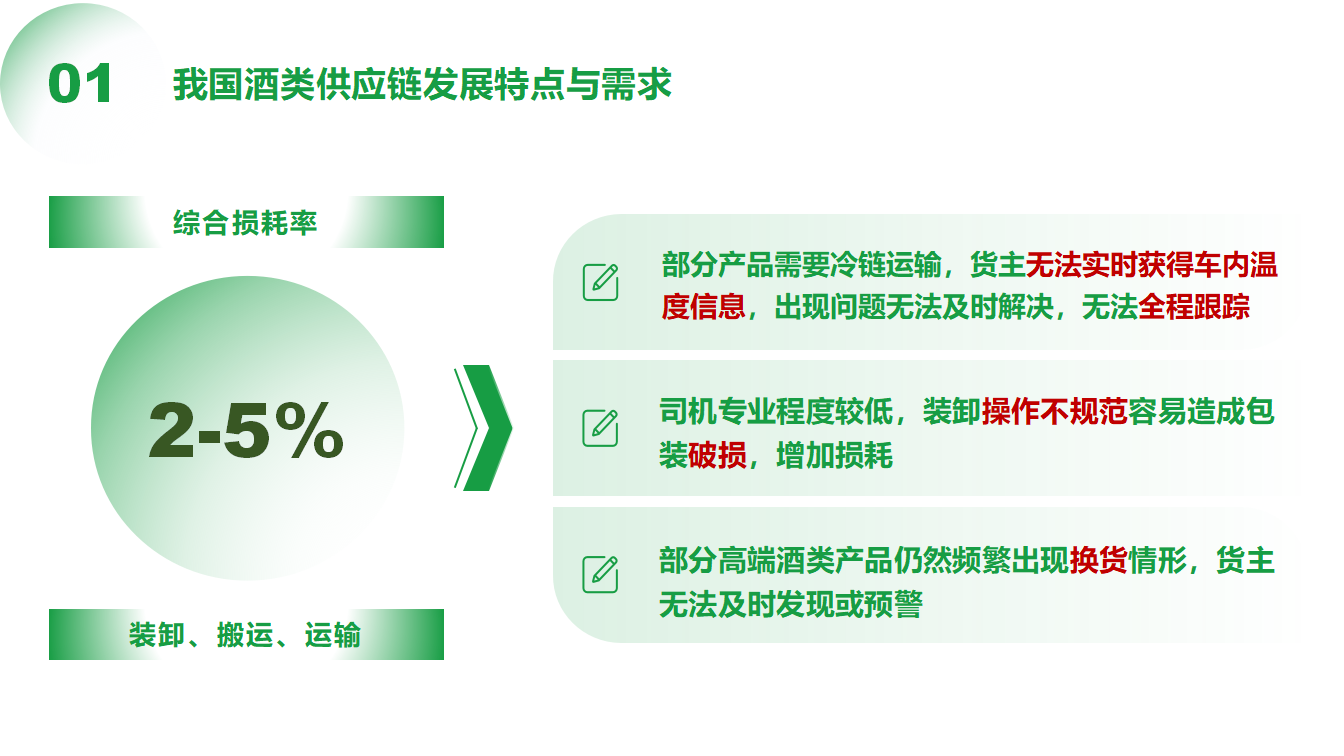 01 我国酒类供应链发展特点与需求

综合损耗率

2-5%

装卸、搬运、运输

部分产品需要冷链运输，货主无法实时获得车内温度信息，出现问题无法及时解决，无法全程跟踪

司机专业程度较低，装卸操作不规范容易造成包装破损，增加损耗

部分高端酒类产品仍然频繁出现换货情形，货主无法及时发现或预警